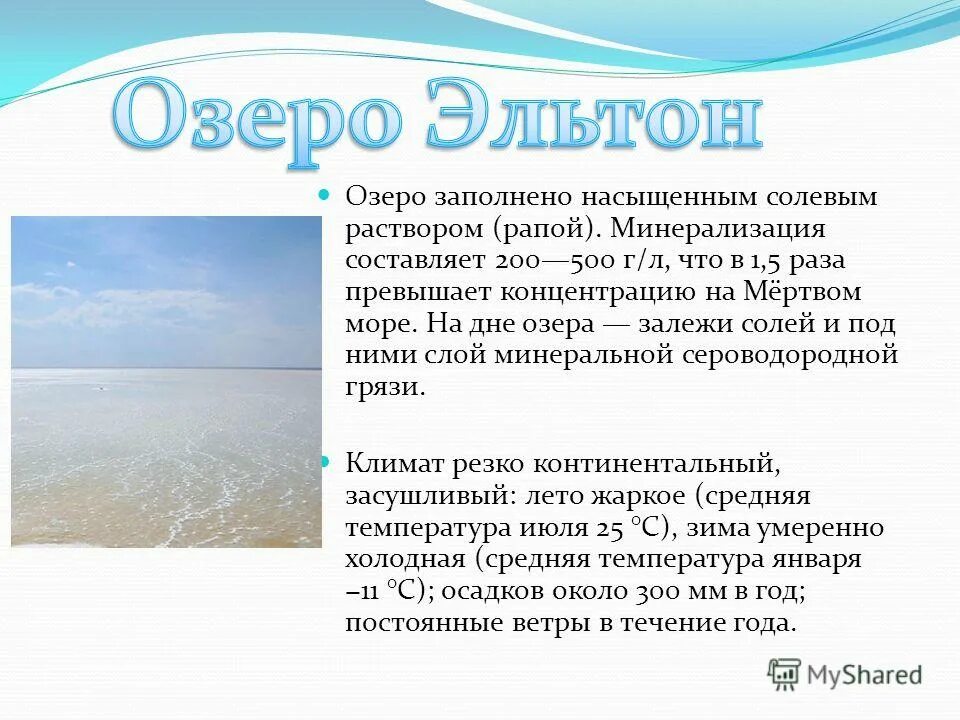 Озеро Эльтон

Озеро заполнено насыщенным солевым раствором (рапой). Минерализация составляет 200—500 г/л, что в 1,5 раза превышает концентрацию на Мёртвом море. На дне озера — залежи солей и под ними слой минеральной сероводородной грязи.

Климат резко континентальный, засушливый: лето жаркое (средняя температура июля 25 °C), зима умеренно холодная (средняя температура января –11 °C); осадков около 300 мм в год; постоянные ветры в течение года.

MyShared